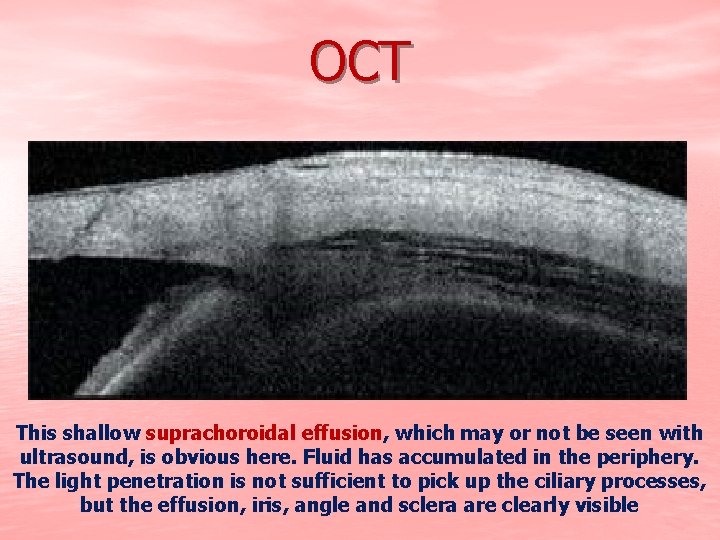 OCT

This shallow suprachoroidal effusion, which may or not be seen with ultrasound, is obvious here. Fluid has accumulated in the periphery. The light penetration is not sufficient to pick up the ciliary processes, but the effusion, iris, angle and sclera are clearly visible